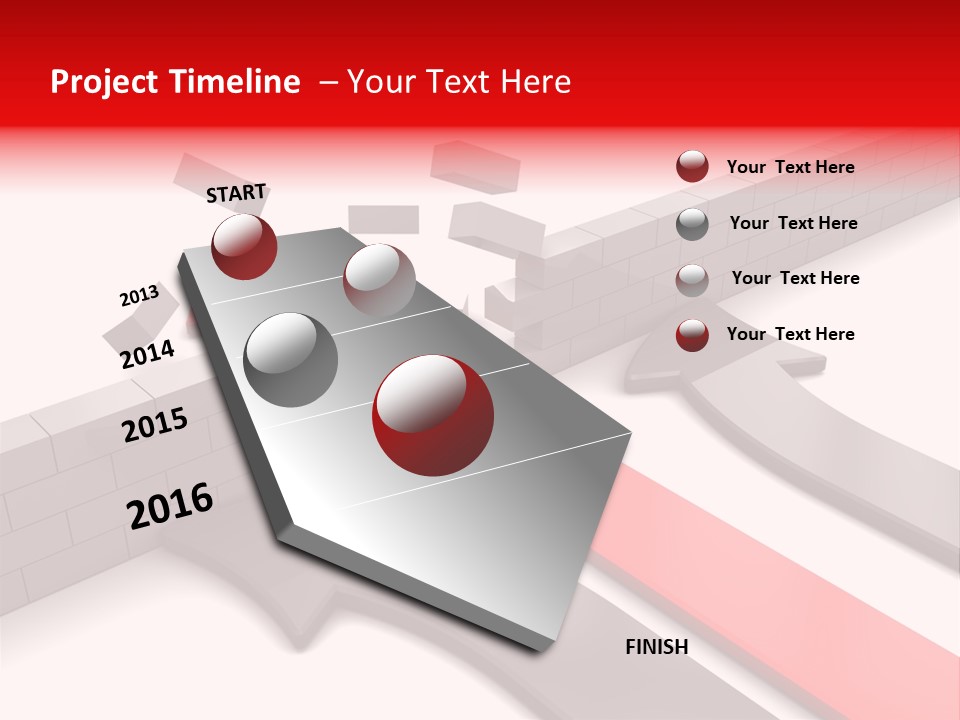 Project Timeline – Your Text Here

START

2013

2014

2015

2016

FINISH

Your Text Here

Your Text Here

Your Text Here

Your Text Here